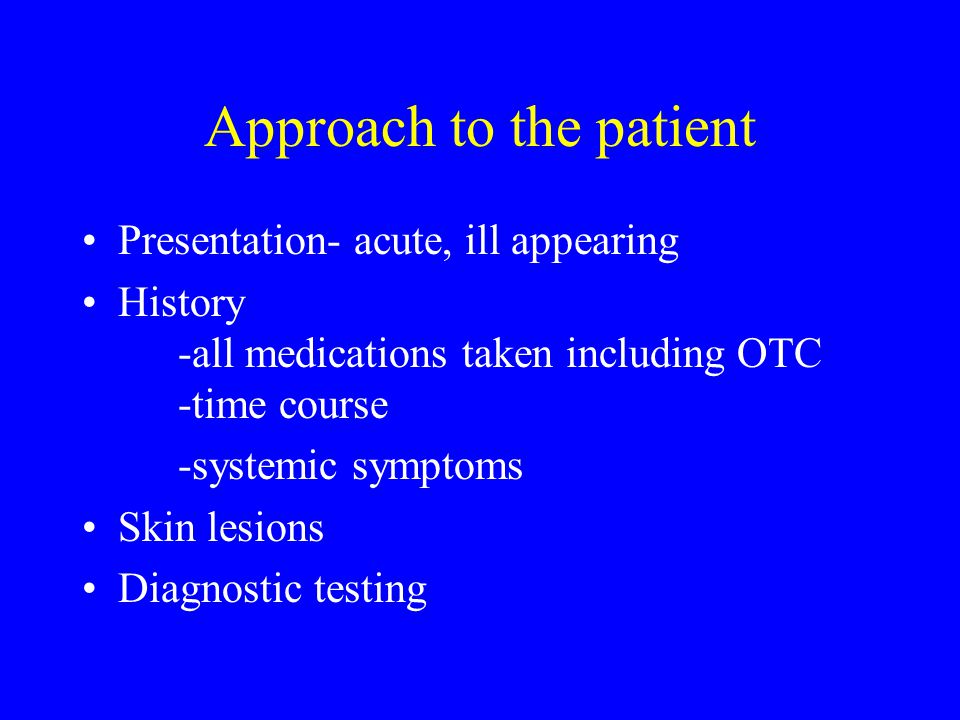 Approach to the patient

• Presentation- acute, ill appearing
• History
-all medications taken including OTC
-time course
-systemic symptoms
• Skin lesions
• Diagnostic testing